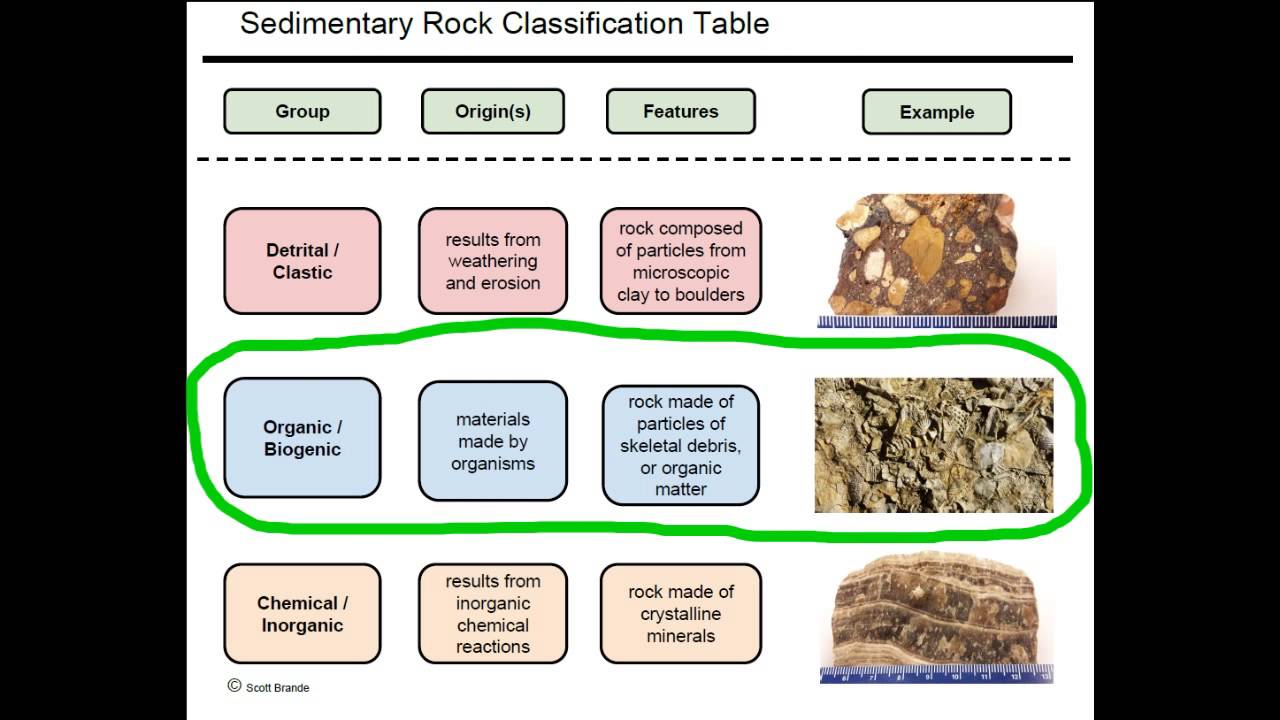 Sedimentary Rock Classification Table

| Group | Origin(s) | Features | Example |
|---|---|---|---|
| Detrital / Clastic | results from weathering and erosion | rock composed of particles from microscopic clay to boulders | |
| Organic / Biogenic | materials made by organisms | rock made of particles of skeletal debris, or organic matter | |
| Chemical / Inorganic | results from inorganic chemical reactions | rock made of crystalline minerals | |

© Scott Brande